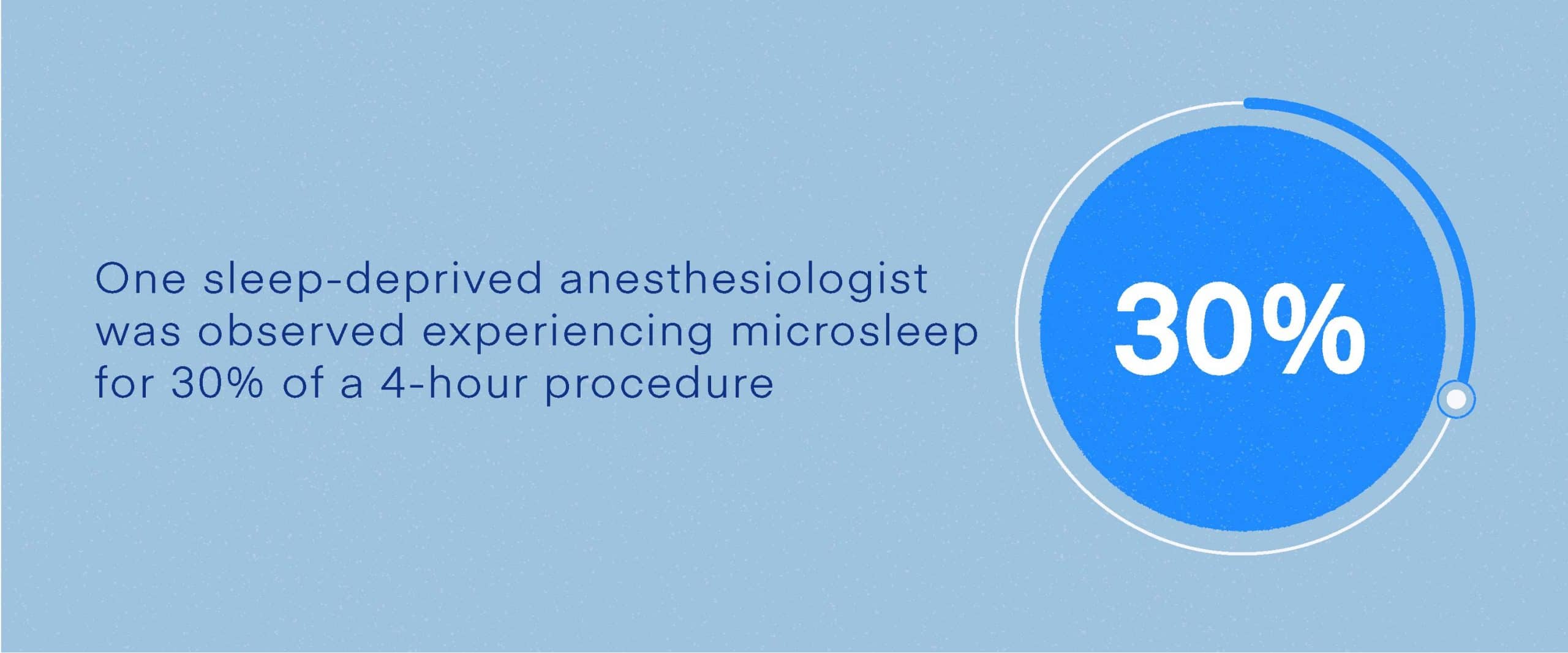 One sleep-deprived anesthesiologist was observed experiencing microsleep for 30% of a 4-hour procedure

30%